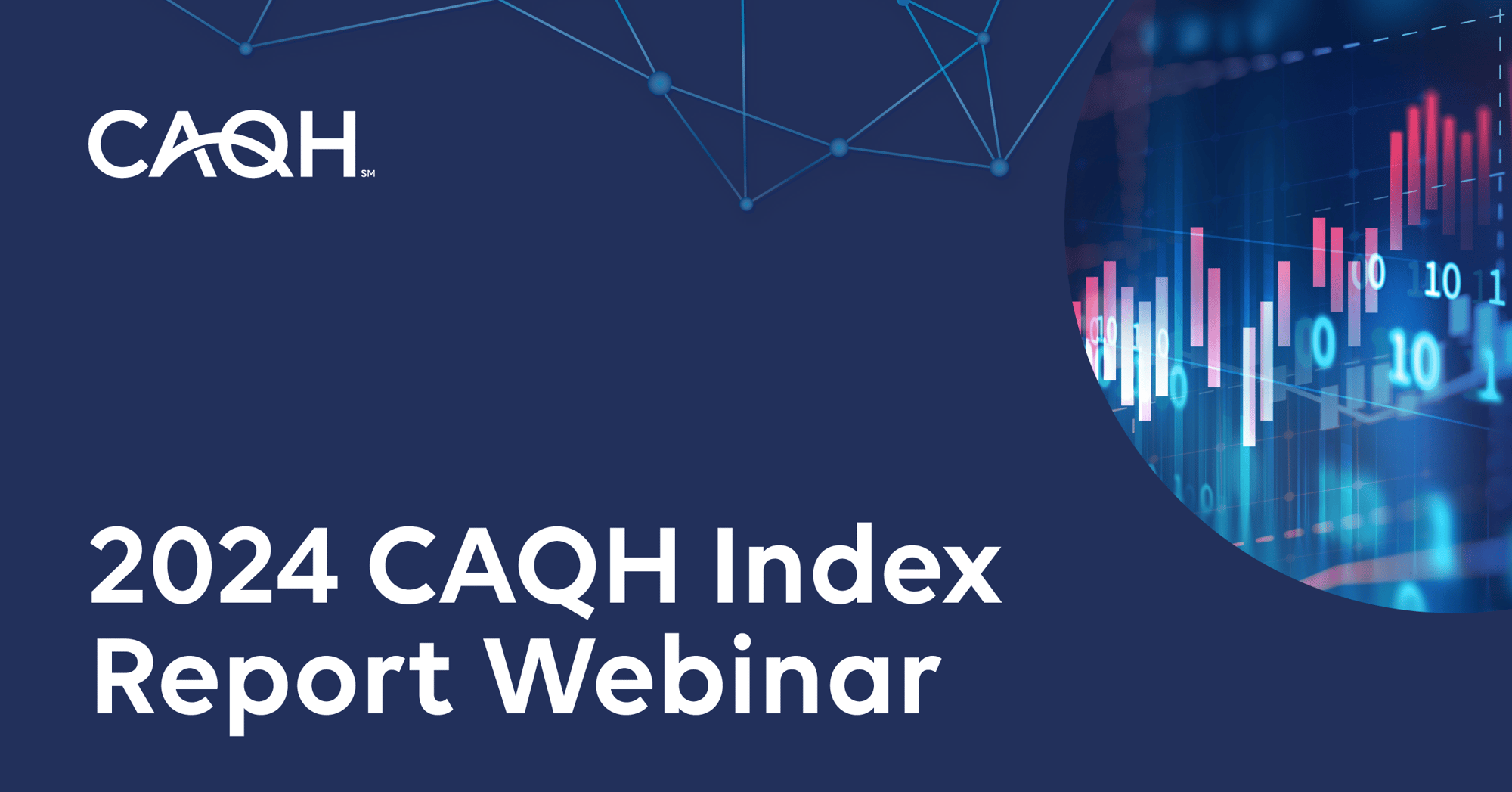 CAQH SM

2024 CAQH Index Report Webinar